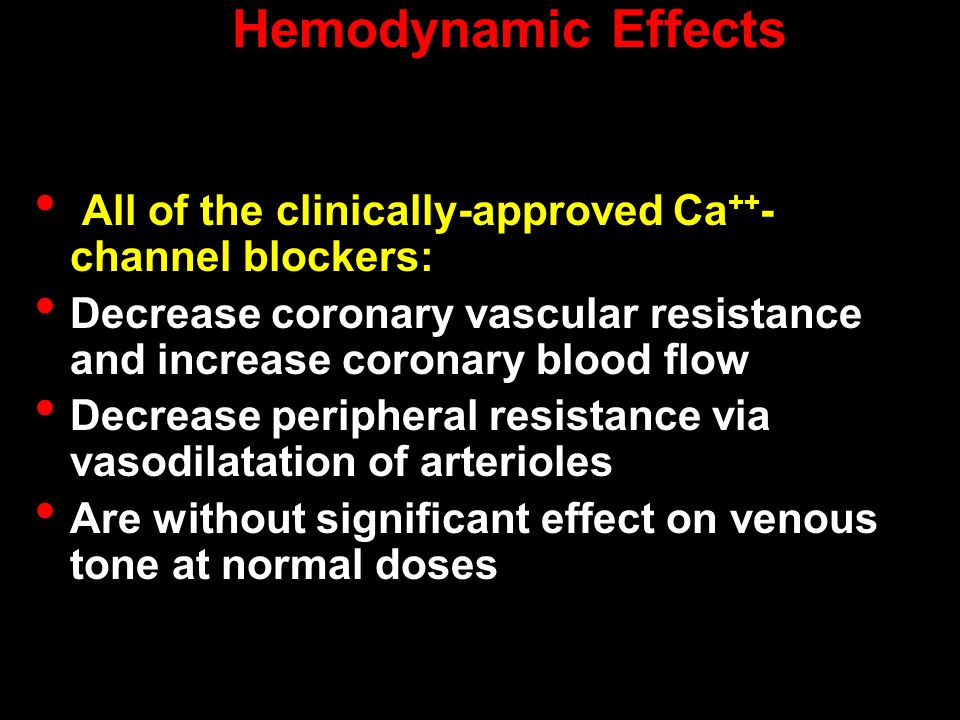 Hemodynamic Effects

• All of the clinically-approved $Ca^{++}$-channel blockers:
• Decrease coronary vascular resistance and increase coronary blood flow
• Decrease peripheral resistance via vasodilatation of arterioles
• Are without significant effect on venous tone at normal doses